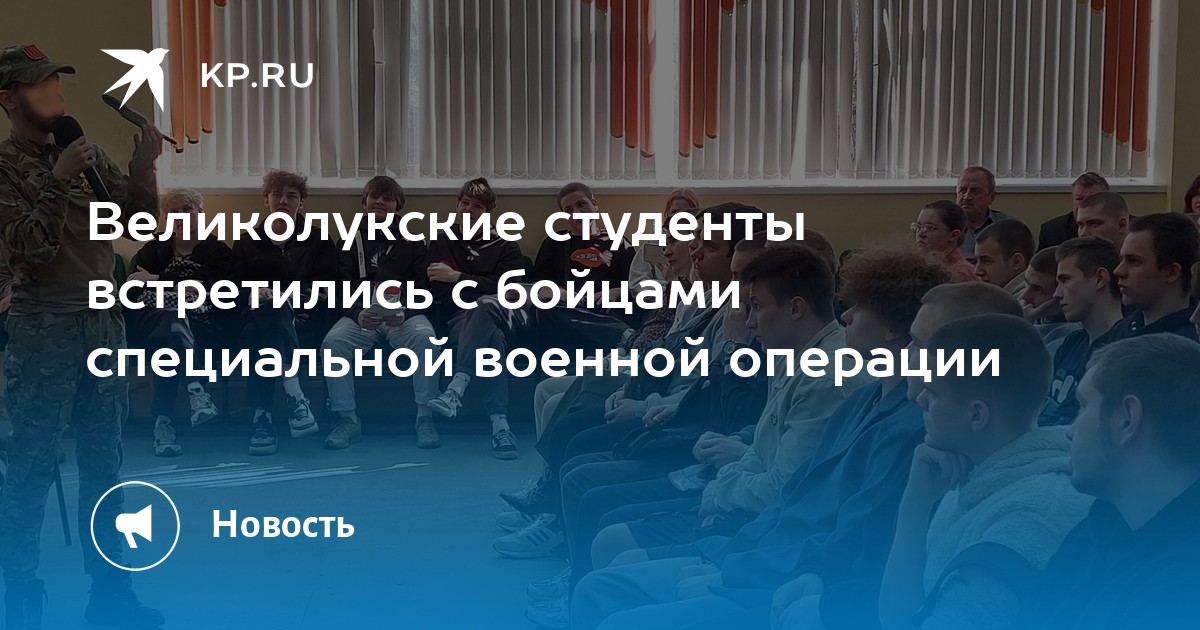 KP.RU

Великолукские студенты встретились с бойцами специальной военной операции

Новость